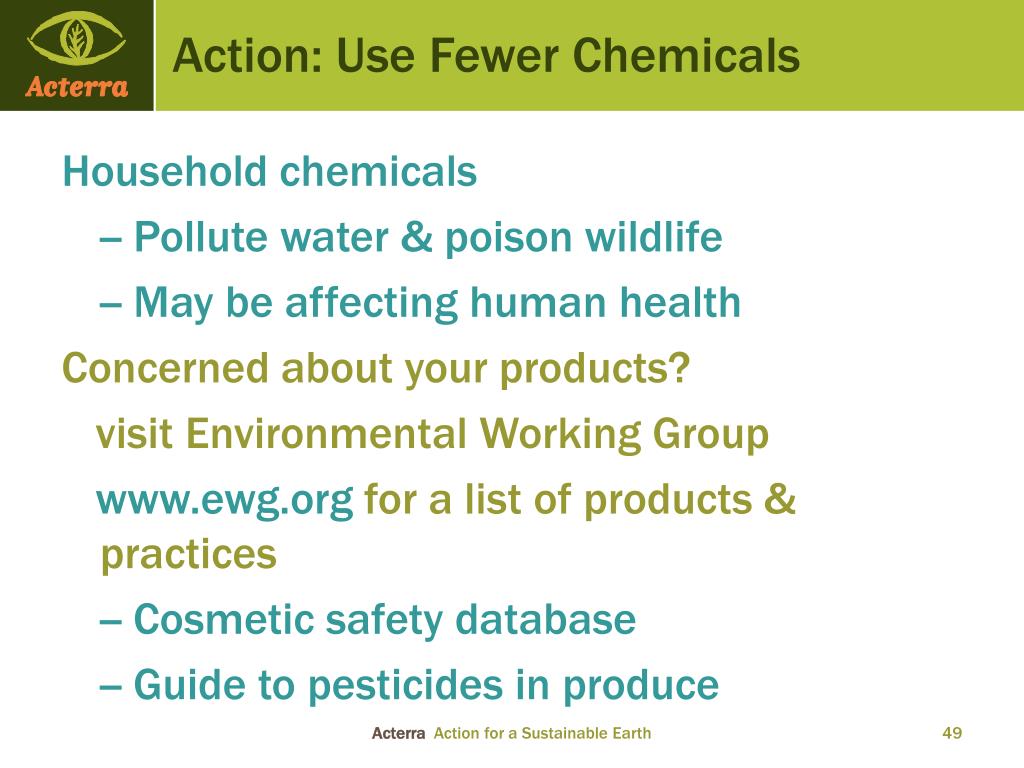 Acterra

Action: Use Fewer Chemicals

Household chemicals

– Pollute water & poison wildlife

– May be affecting human health

Concerned about your products?

visit Environmental Working Group

www.ewg.org for a list of products & practices

– Cosmetic safety database

– Guide to pesticides in produce

Acterra Action for a Sustainable Earth

49